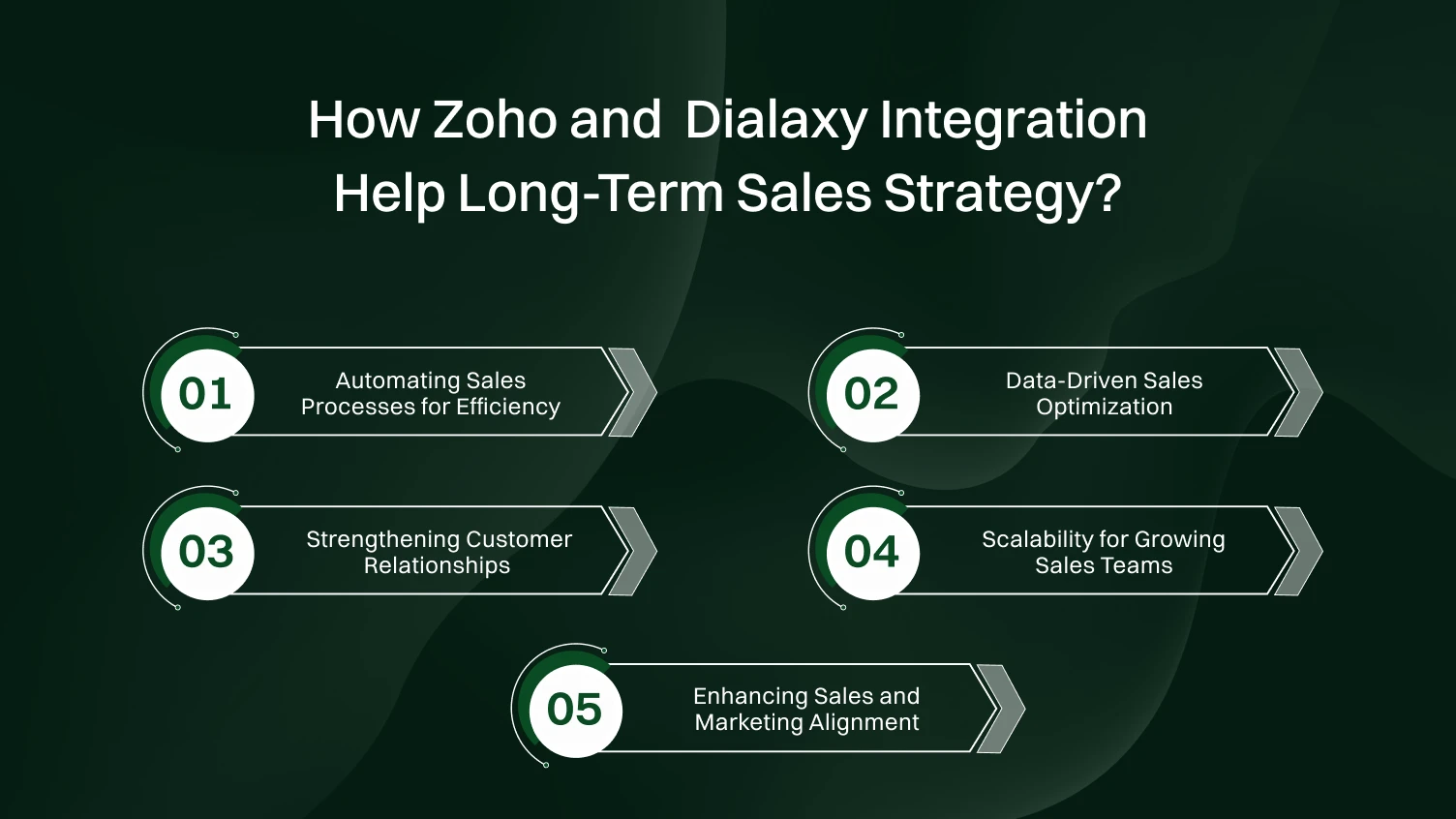 How Zoho and  Dialaxy Integration Help Long-Term Sales Strategy?

01
Automating Sales Processes for Efficiency

02
Data-Driven Sales Optimization

03
Strengthening Customer Relationships

04
Scalability for Growing Sales Teams

05
Enhancing Sales and Marketing Alignment